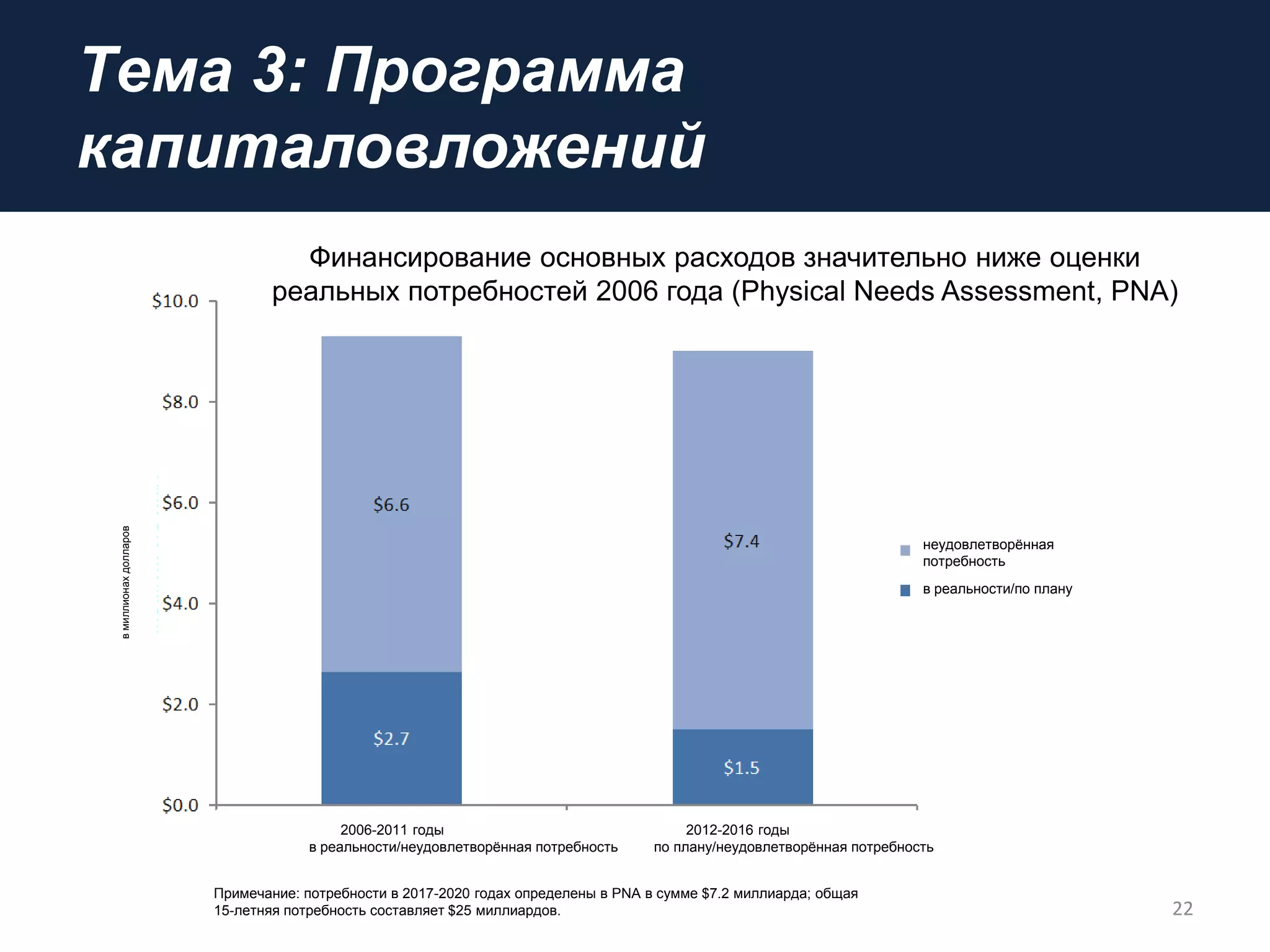 Тема 3: Программа капиталовложений

Финансирование основных расходов значительно ниже оценки реальных потребностей 2006 года (Physical Needs Assessment, PNA)

в миллионах долларов

$10.0
$8.0
$6.0
$4.0
$2.0
$0.0

$6.6
$2.7
$7.4
$1.5

неудовлетворённая потребность
в реальности/по плану

2006-2011 годы
в реальности/неудовлетворённая потребность

2012-2016 годы
по плану/неудовлетворённая потребность

Примечание: потребности в 2017-2020 годах определены в PNA в сумме $7.2 миллиарда; общая 15-летняя потребность составляет $25 миллиардов.

22